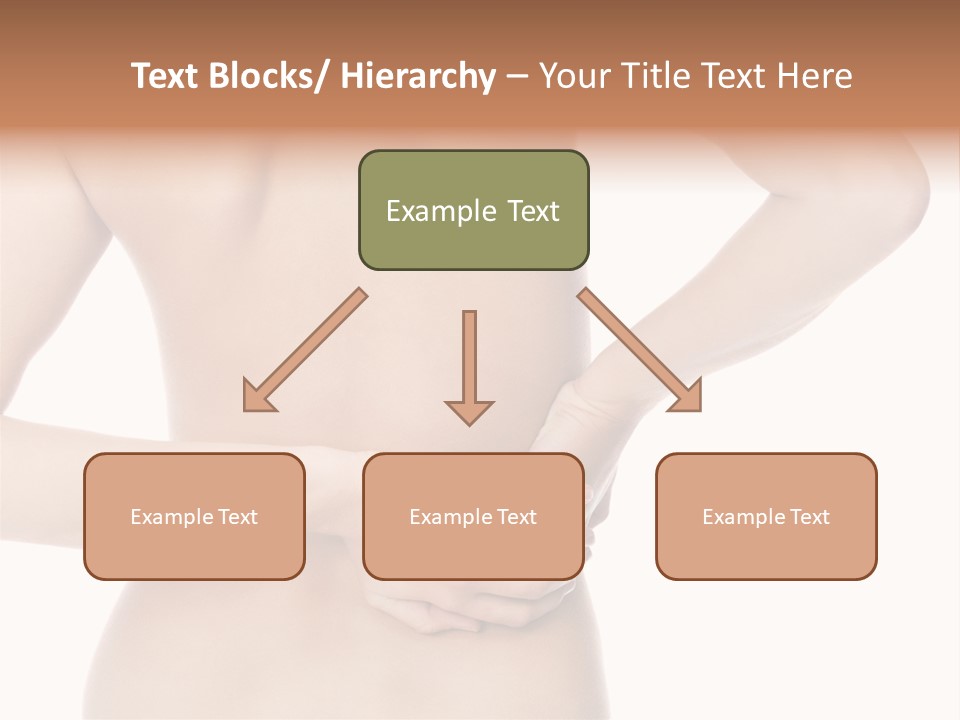 Text Blocks/ Hierarchy – Your Title Text Here

Example Text

Example Text

Example Text

Example Text